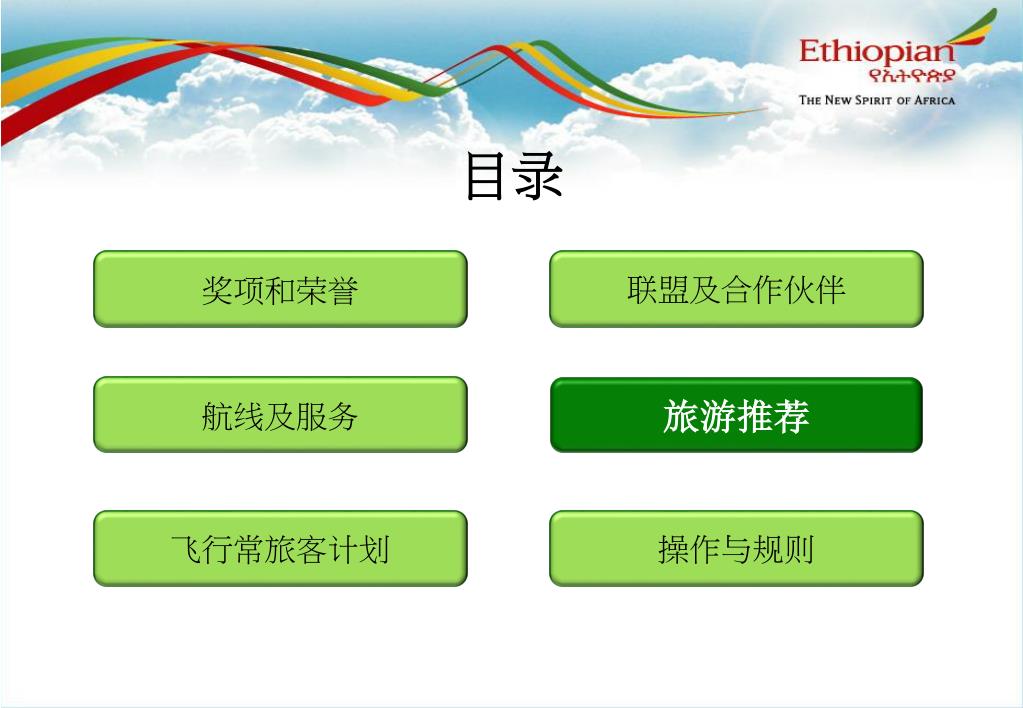 Ethiopian
የኢትዮጵያ
THE NEW SPIRIT OF AFRICA

目录

奖项和荣誉

联盟及合作伙伴

航线及服务

旅游推荐

飞行常旅客计划

操作与规则